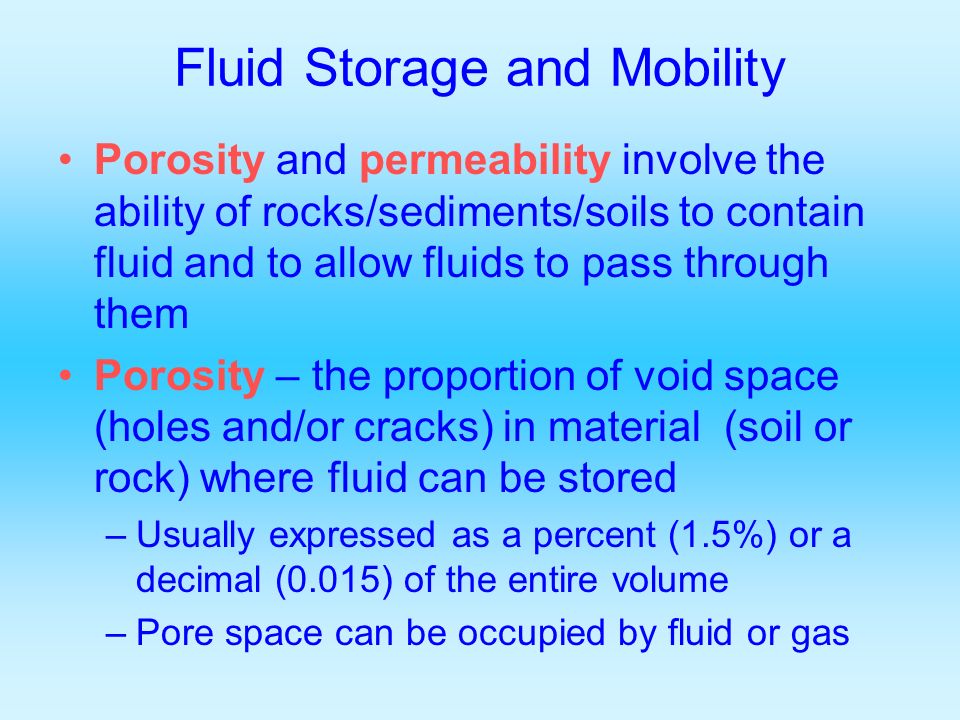 Fluid Storage and Mobility

• Porosity and permeability involve the ability of rocks/sediments/soils to contain fluid and to allow fluids to pass through them

• Porosity – the proportion of void space (holes and/or cracks) in material (soil or rock) where fluid can be stored

– Usually expressed as a percent (1.5%) or a decimal (0.015) of the entire volume

– Pore space can be occupied by fluid or gas